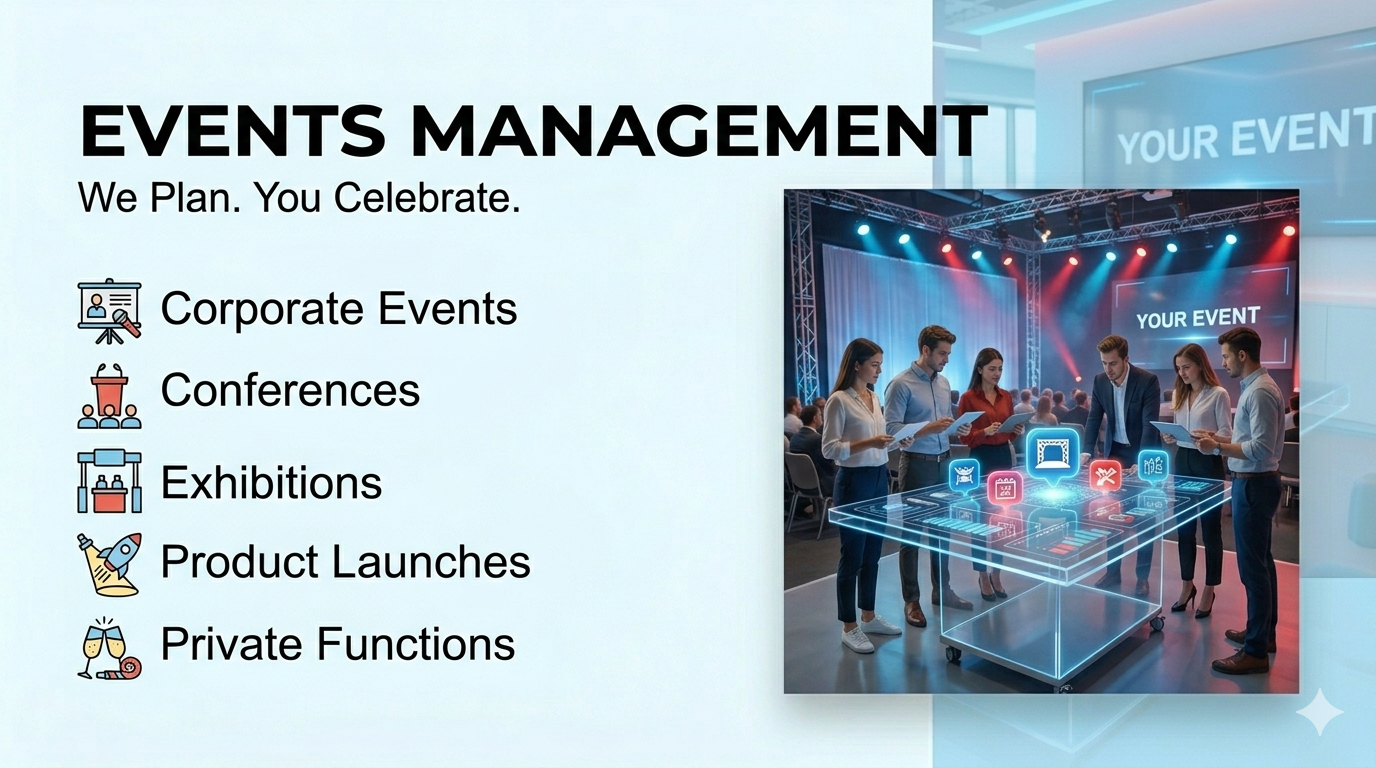 EVENTS MANAGEMENT
We Plan. You Celebrate.

Corporate Events
Conferences
Exhibitions
Product Launches
Private Functions

YOUR EVENT
YOUR EVENT